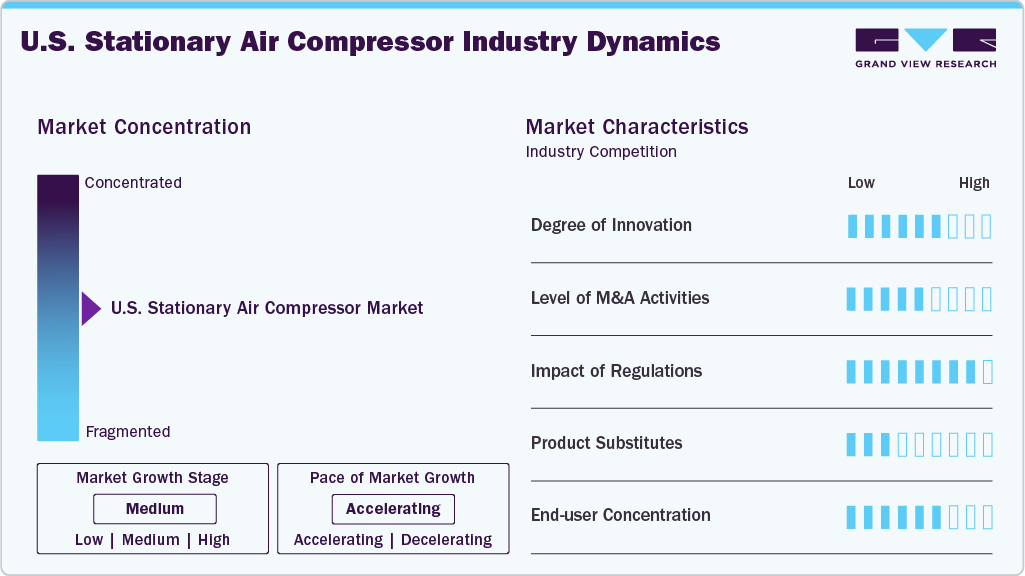 U.S. Stationary Air Compressor Industry Dynamics

GRAND VIEW RESEARCH

Market Concentration

Concentrated

U.S. Stationary Air Compressor Market

Fragmented

Market Growth Stage

Medium

Low | Medium | High

Pace of Market Growth

Accelerating

Accelerating | Decelerating

Market Characteristics

Industry Competition

Low High

Degree of Innovation

Level of M&A Activities

Impact of Regulations

Product Substitutes

End-user Concentration